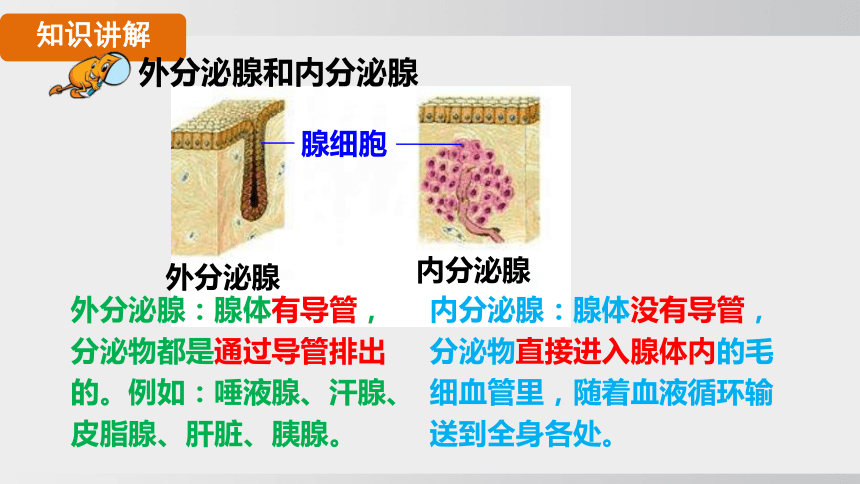 知识讲解

外分泌腺和内分泌腺

腺细胞

外分泌腺

内分泌腺

外分泌腺：腺体有导管，分泌物都是通过导管排出的。例如：唾液腺、汗腺、皮脂腺、肝脏、胰腺。

内分泌腺：腺体没有导管，分泌物直接进入腺体内的毛细血管里，随着血液循环输送到全身各处。